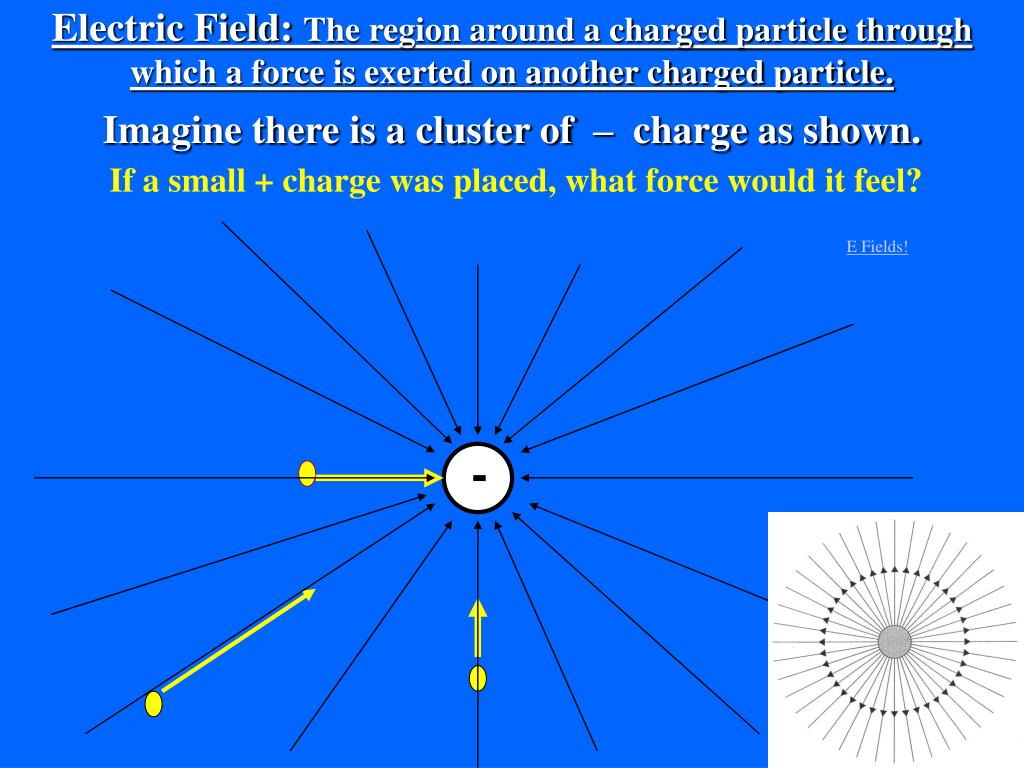 Electric Field: The region around a charged particle through which a force is exerted on another charged particle.

Imagine there is a cluster of – charge as shown.

If a small + charge was placed, what force would it feel?

E Fields!

-